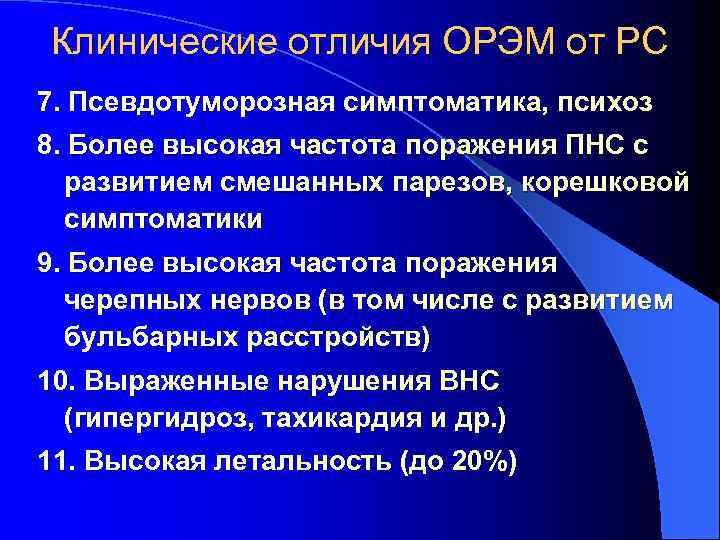 Клинические отличия ОРЭМ от РС

7. Псевдотуморозная симптоматика, психоз

8. Более высокая частота поражения ПНС с развитием смешанных парезов, корешковой симптоматики

9. Более высокая частота поражения черепных нервов (в том числе с развитием бульбарных расстройств)

10. Выраженные нарушения ВНС (гипергидроз, тахикардия и др.)

11. Высокая летальность (до 20%)